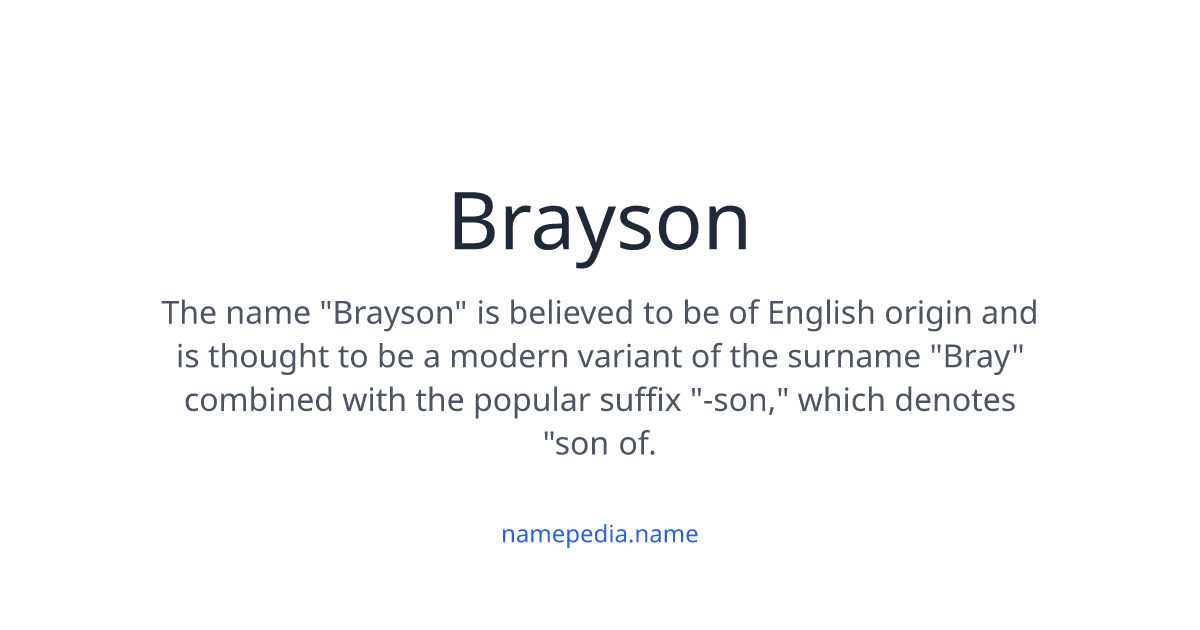 Brayson

The name "Brayson" is believed to be of English origin and is thought to be a modern variant of the surname "Bray" combined with the popular suffix "-son," which denotes "son of.

namepedia.name